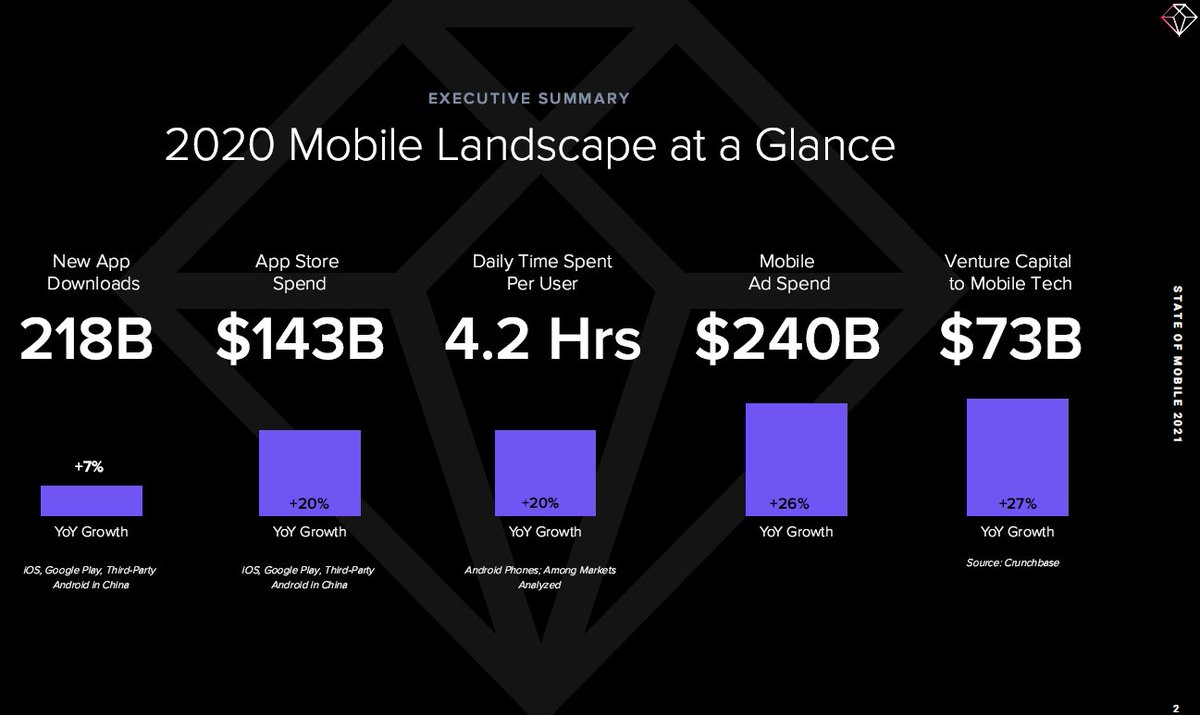 EXECUTIVE SUMMARY

2020 Mobile Landscape at a Glance

New App Downloads
218B
+7%
YoY Growth
iOS, Google Play, Third-Party Android in China

App Store Spend
$143B
+20%
YoY Growth
iOS, Google Play, Third-Party Android in China

Daily Time Spent Per User
4.2 Hrs
+20%
YoY Growth
Android Phones; Among Markets Analyzed

Mobile Ad Spend
$240B
+26%
YoY Growth

Venture Capital to Mobile Tech
$73B
+27%
YoY Growth
Source: Crunchbase

STATE OF MOBILE 2021

2